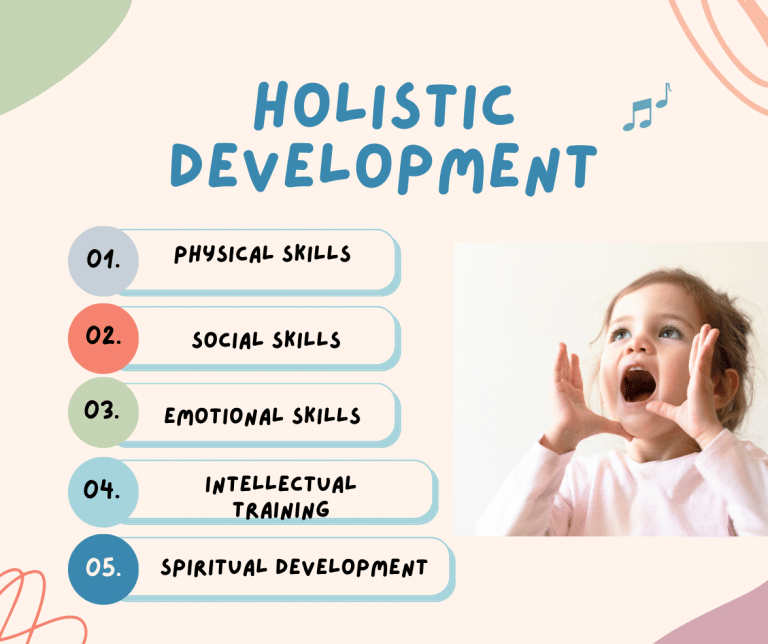 HOLISTIC DEVELOPMENT

01. PHYSICAL SKILLS

02. SOCIAL SKILLS

03. EMOTIONAL SKILLS

04. INTELLECTUAL TRAINING

05. SPIRITUAL DEVELOPMENT